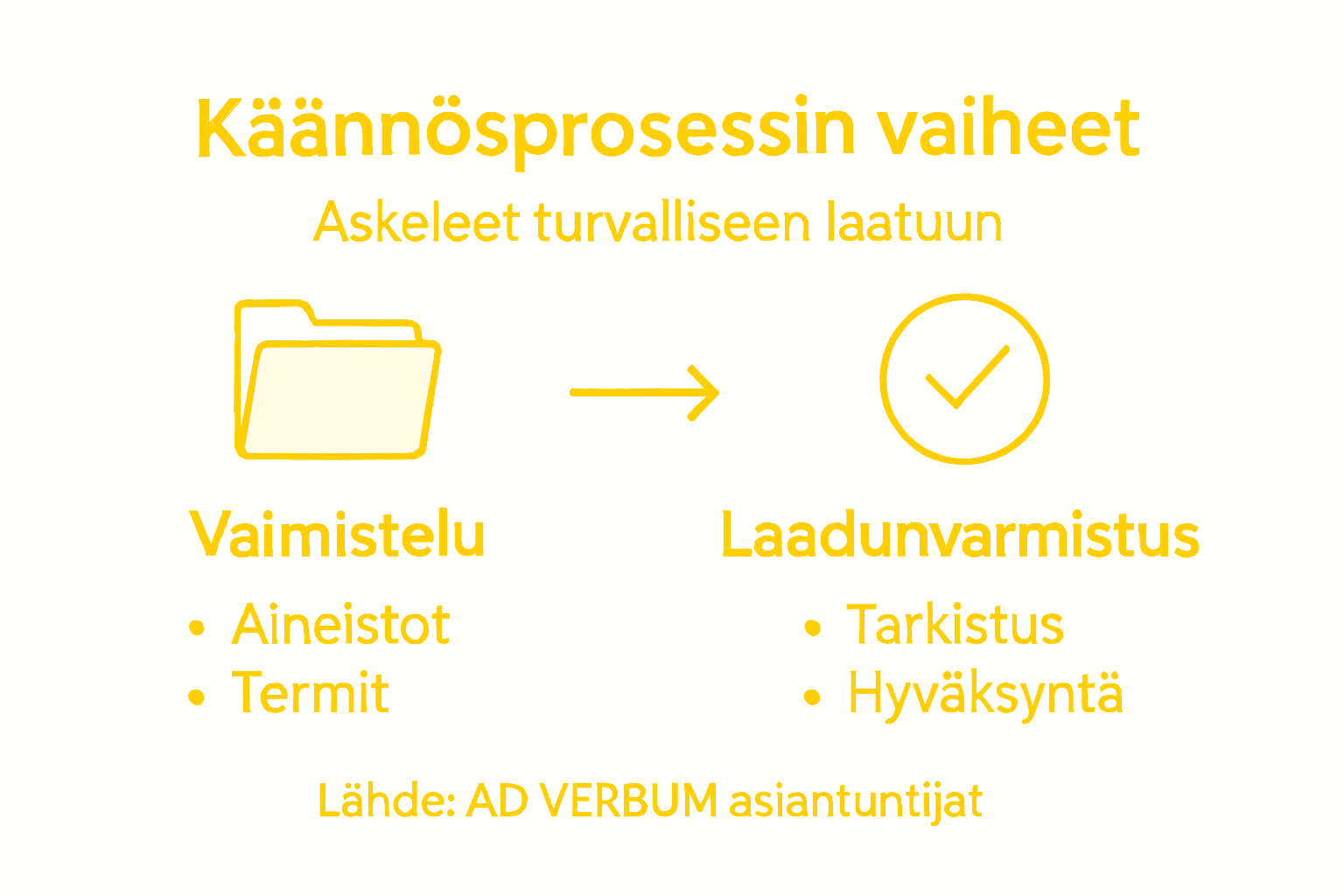 Käännösprosessin vaiheet

Askeleet turvalliseen laatuun

Vaimistelu

• Aineistot
• Termit

Laadunvarmistus

• Tarkistus
• Hyväksyntä

Lähde: AD VERBUM asiantuntijat